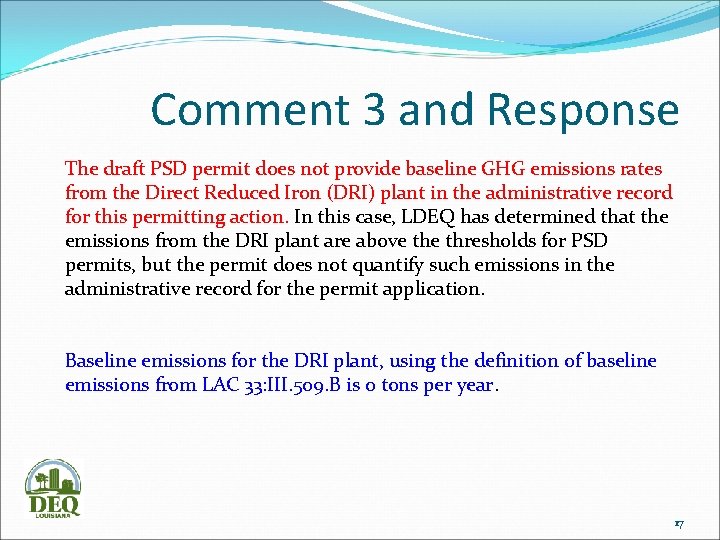 Comment 3 and Response

The draft PSD permit does not provide baseline GHG emissions rates from the Direct Reduced Iron (DRI) plant in the administrative record for this permitting action. In this case, LDEQ has determined that the emissions from the DRI plant are above the thresholds for PSD permits, but the permit does not quantify such emissions in the administrative record for the permit application.

Baseline emissions for the DRI plant, using the definition of baseline emissions from LAC 33:III.509.B is 0 tons per year.

DEQ
LOUISIANA

17